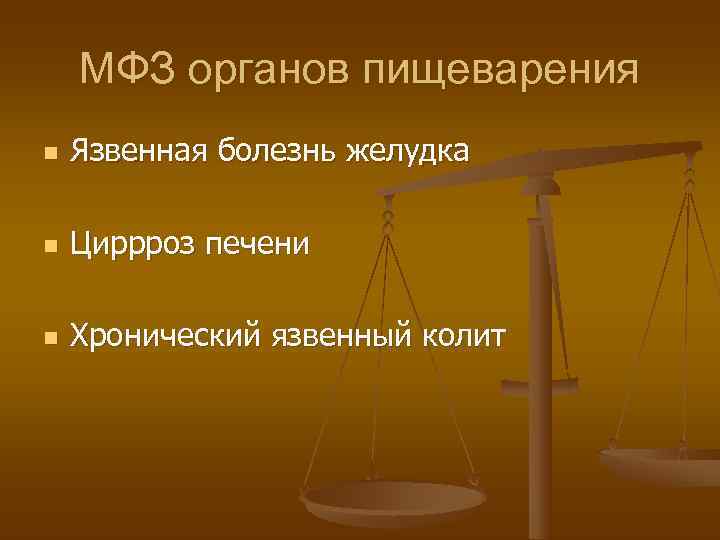 МФЗ органов пищеварения

- Язвенная болезнь желудка
- Циррроз печени
- Хронический язвенный колит